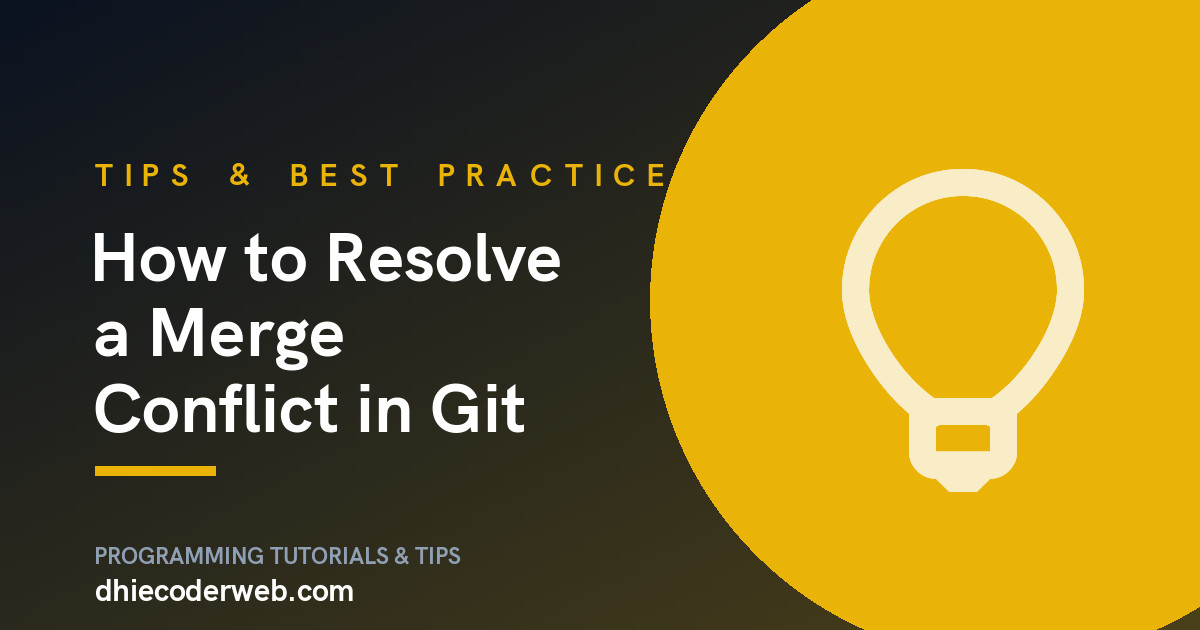 TIPS & BEST PRACTICE

How to Resolve a Merge Conflict in Git

PROGRAMMING TUTORIALS & TIPS
dhiecoderweb.com